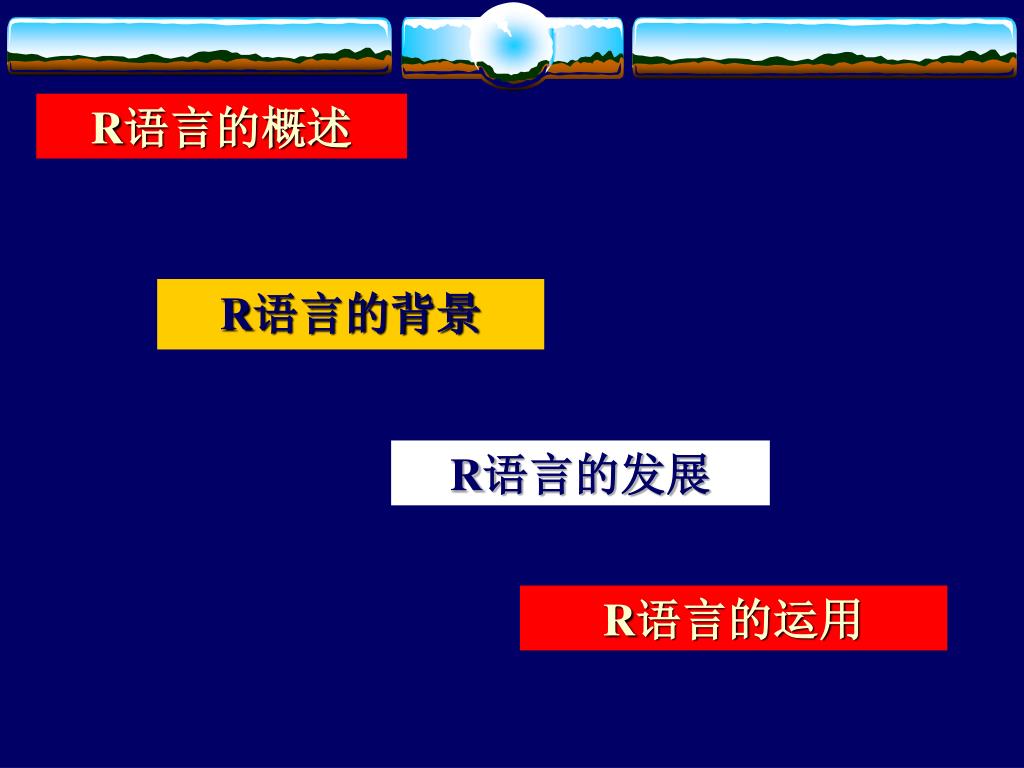 R语言的概述

R语言的背景

R语言的发展

R语言的运用